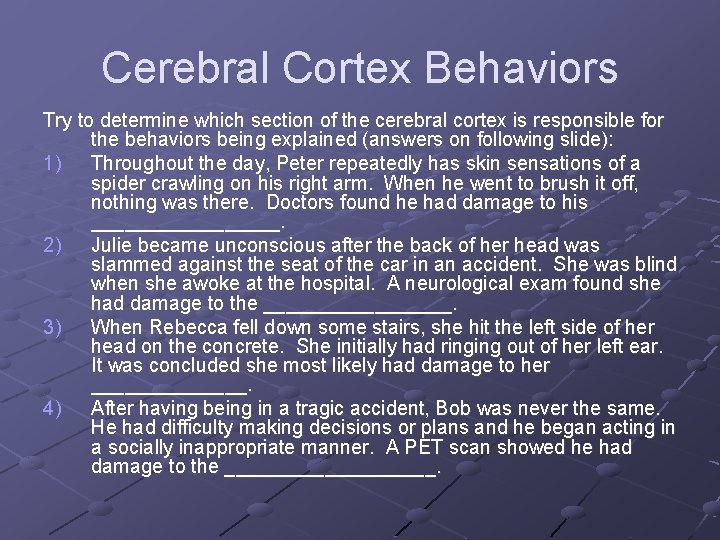 Cerebral Cortex Behaviors

Try to determine which section of the cerebral cortex is responsible for the behaviors being explained (answers on following slide):

1) Throughout the day, Peter repeatedly has skin sensations of a spider crawling on his right arm. When he went to brush it off, nothing was there. Doctors found he had damage to his ________________.

2) Julie became unconscious after the back of her head was slammed against the seat of the car in an accident. She was blind when she awoke at the hospital. A neurological exam found she had damage to the ________________.

3) When Rebecca fell down some stairs, she hit the left side of her head on the concrete. She initially had ringing out of her left ear. It was concluded she most likely had damage to her ______________.

4) After having being in a tragic accident, Bob was never the same. He had difficulty making decisions or plans and he began acting in a socially inappropriate manner. A PET scan showed he had damage to the __________________.